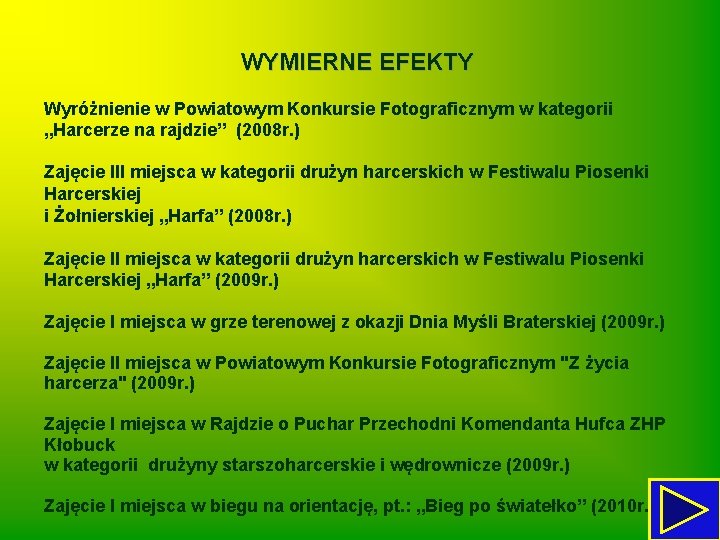 WYMIERNE EFEKTY

Wyróżnienie w Powiatowym Konkursie Fotograficznym w kategorii „Harcerze na rajdzie” (2008r.)

Zajęcie III miejsca w kategorii drużyn harcerskich w Festiwalu Piosenki Harcerskiej
i Żołnierskiej „Harfa” (2008r.)

Zajęcie II miejsca w kategorii drużyn harcerskich w Festiwalu Piosenki Harcerskiej „Harfa” (2009r.)

Zajęcie I miejsca w grze terenowej z okazji Dnia Myśli Braterskiej (2009r.)

Zajęcie II miejsca w Powiatowym Konkursie Fotograficznym "Z życia harcerza" (2009r.)

Zajęcie I miejsca w Rajdzie o Puchar Przechodni Komendanta Hufca ZHP Kłobuck
w kategorii drużyny starszoharcerskie i wędrownicze (2009r.)

Zajęcie I miejsca w biegu na orientację, pt.: „Bieg po światełko” (2010r.